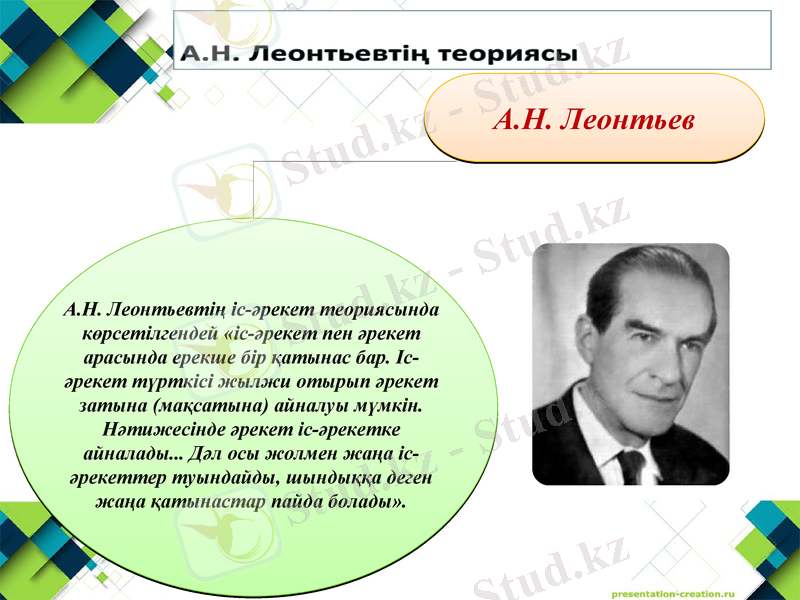 А.Н. Леонтьевтің теориясы

А.Н. Леонтьев

А.Н. Леонтьевтің іс-әрекет теориясында көрсетілгендей «іс-әрекет пен әрекет арасында ерекше бір қатынас бар. Іс-әрекет түрткісі жылжи отырып әрекет затына (мақсатына) айналуы мүмкін. Нәтижесінде әрекет іс-әрекетке айналады... Дәл осы жолмен жаңа іс-әрекеттер туындайды, шындыққа деген жаңа қатынастар пайда болады».

Stud.kz - Stud.kz

Stud.kz - Stud.kz

Stud.kz - Stud.kz

Stud.kz

presentation-creation.ru